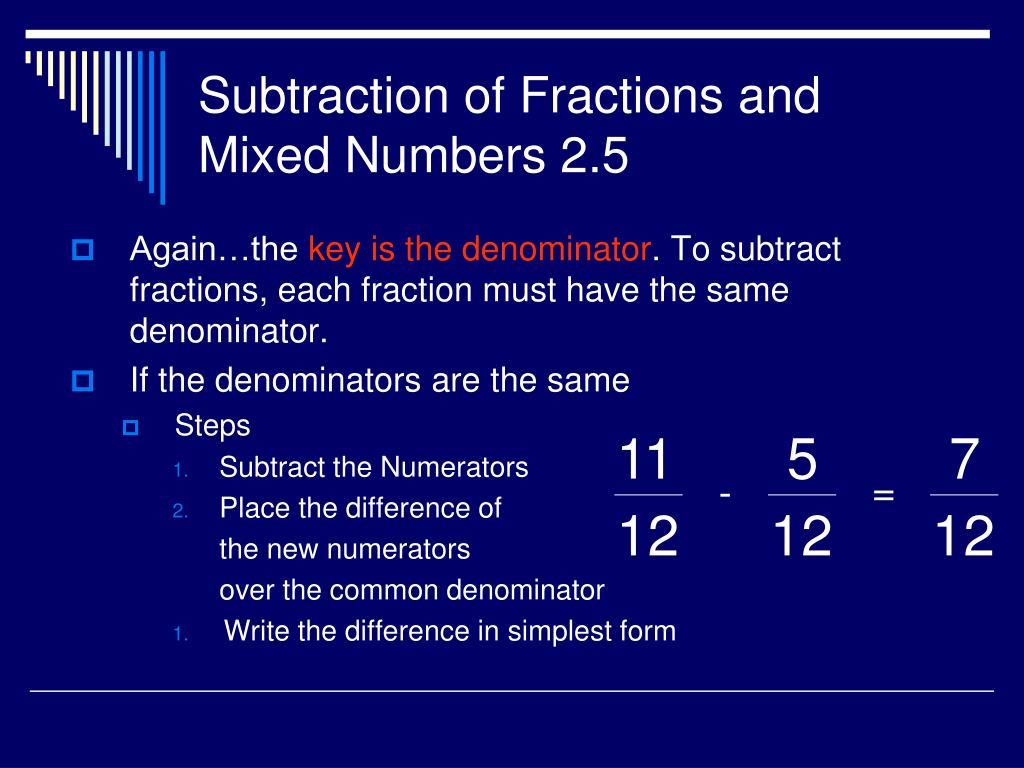 Subtraction of Fractions and Mixed Numbers 2.5

Again…the key is the denominator. To subtract fractions, each fraction must have the same denominator.

If the denominators are the same

Steps

1. Subtract the Numerators
2. Place the difference of the new numerators over the common denominator
1. Write the difference in simplest form

$\frac{11}{12} - \frac{5}{12} = \frac{7}{12}$